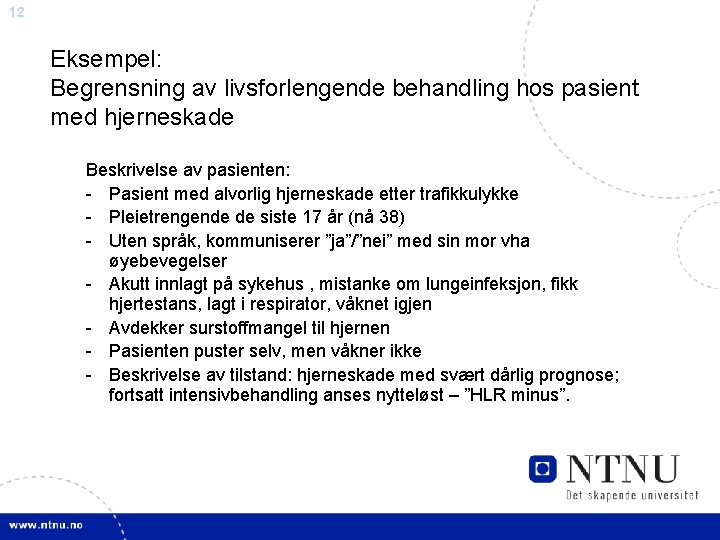 12

Eksempel:
Begrensning av livsforlengende behandling hos pasient med hjerneskade

Beskrivelse av pasienten:
- Pasient med alvorlig hjerneskade etter trafikkulykke
- Pleietrengende de siste 17 år (nå 38)
- Uten språk, kommuniserer "ja"/"nei" med sin mor vha øyebevegelser
- Akutt innlagt på sykehus , mistanke om lungeinfeksjon, fikk hjertestans, lagt i respirator, våknet igjen
- Avdekker surstoffmangel til hjernen
- Pasienten puster selv, men våkner ikke
- Beskrivelse av tilstand: hjerneskade med svært dårlig prognose; fortsatt intensivbehandling anses nytteløst – "HLR minus".

NTNU
Det skapende universitet

www.ntnu.no